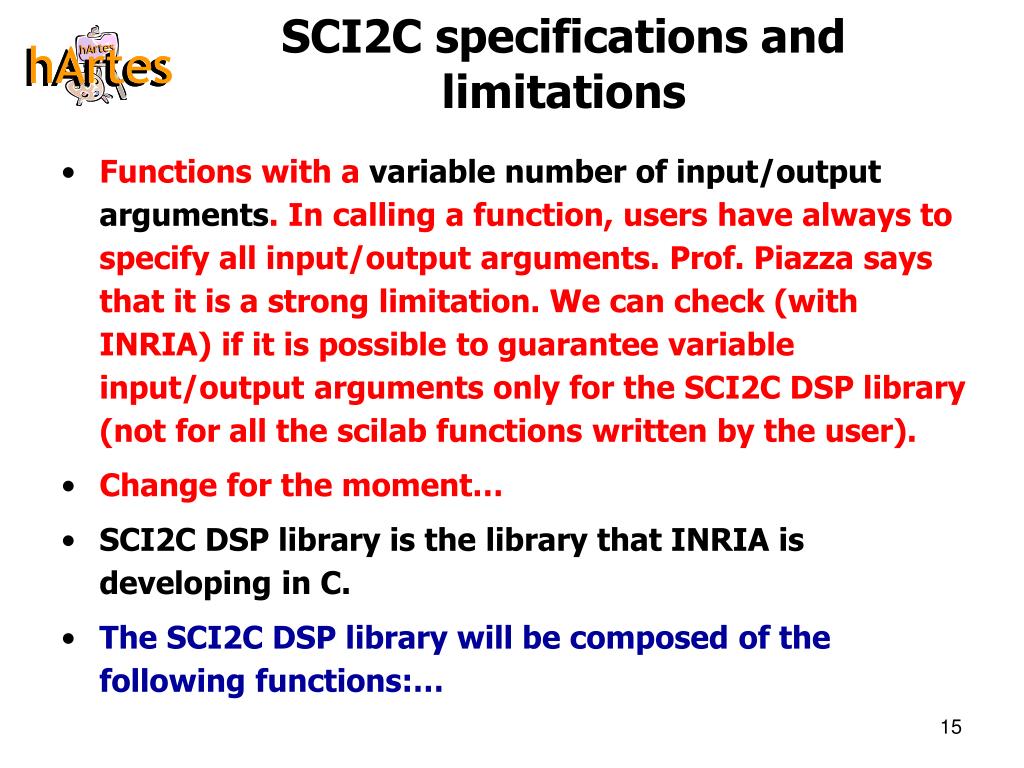 hArtes hArtes

SCI2C specifications and limitations

• Functions with a variable number of input/output arguments. In calling a function, users have always to specify all input/output arguments. Prof. Piazza says that it is a strong limitation. We can check (with INRIA) if it is possible to guarantee variable input/output arguments only for the SCI2C DSP library (not for all the scilab functions written by the user).

• Change for the moment…

• SCI2C DSP library is the library that INRIA is developing in C.

• The SCI2C DSP library will be composed of the following functions:…

15